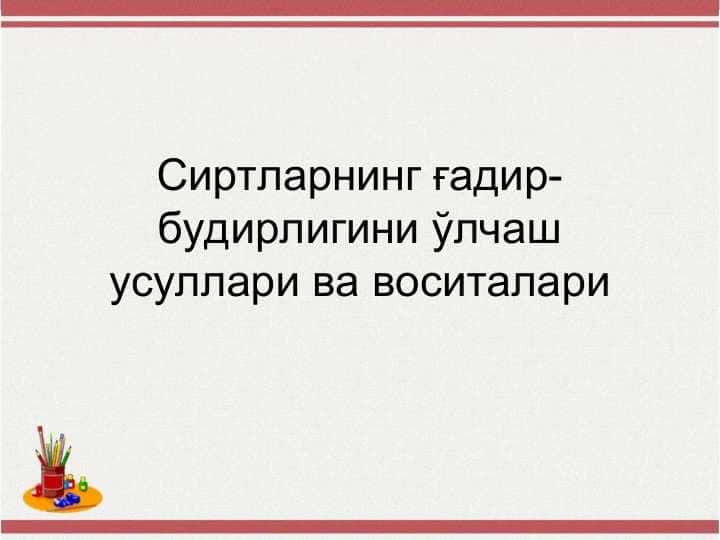 Сиртларнинг ғадир-будирлигини ўлчаш усуллари ва воситалари